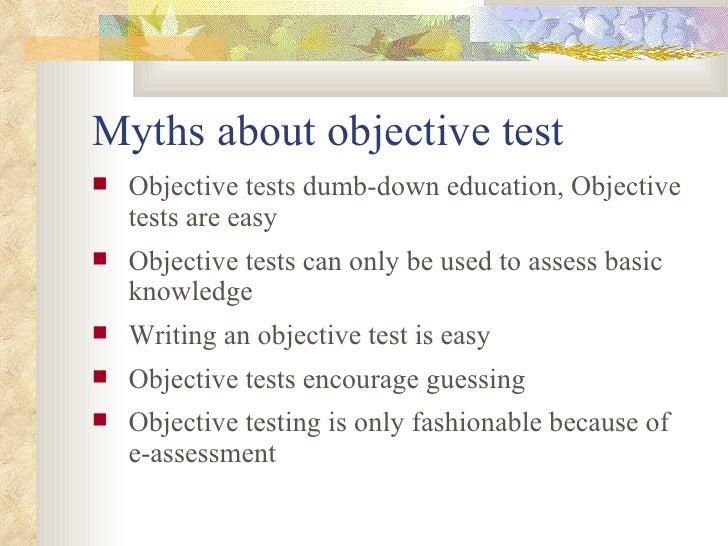 Myths about objective test

- Objective tests dumb-down education, Objective tests are easy
- Objective tests can only be used to assess basic knowledge
- Writing an objective test is easy
- Objective tests encourage guessing
- Objective testing is only fashionable because of e-assessment